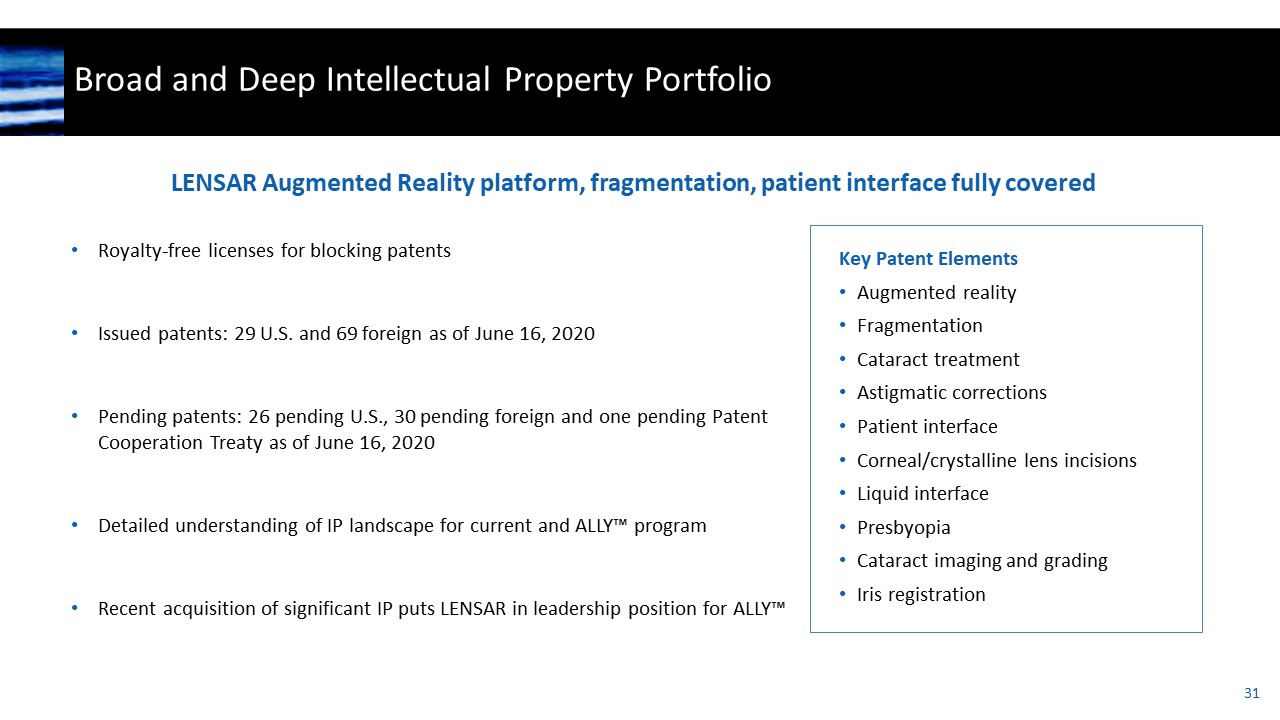 Broad and Deep Intellectual Property Portfolio

LENSAR Augmented Reality platform, fragmentation, patient interface fully covered

• Royalty-free licenses for blocking patents

• Issued patents: 29 U.S. and 69 foreign as of June 16, 2020

• Pending patents: 26 pending U.S., 30 pending foreign and one pending Patent Cooperation Treaty as of June 16, 2020

• Detailed understanding of IP landscape for current and ALLY™ program

• Recent acquisition of significant IP puts LENSAR in leadership position for ALLY™

Key Patent Elements

• Augmented reality
• Fragmentation
• Cataract treatment
• Astigmatic corrections
• Patient interface
• Corneal/crystalline lens incisions
• Liquid interface
• Presbyopia
• Cataract imaging and grading
• Iris registration

31